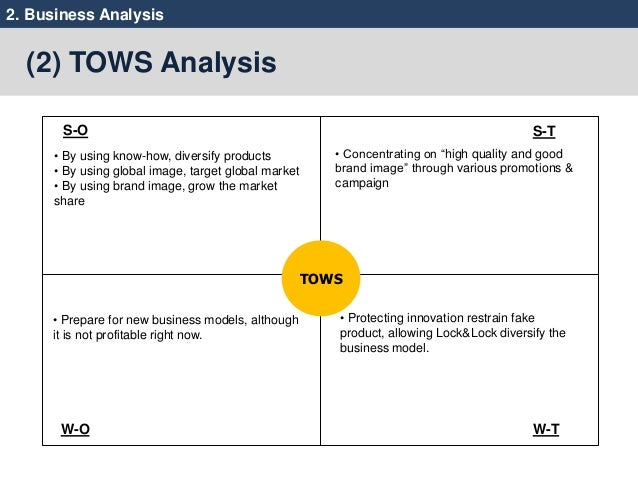 2. Business Analysis

(2) TOWS Analysis

S-O

• By using know-how, diversify products
• By using global image, target global market
• By using brand image, grow the market share

S-T

• Concentrating on “high quality and good brand image” through various promotions & campaign

TOWS

• Prepare for new business models, although it is not profitable right now.

W-O

• Protecting innovation restrain fake product, allowing Lock&Lock diversify the business model.

W-T